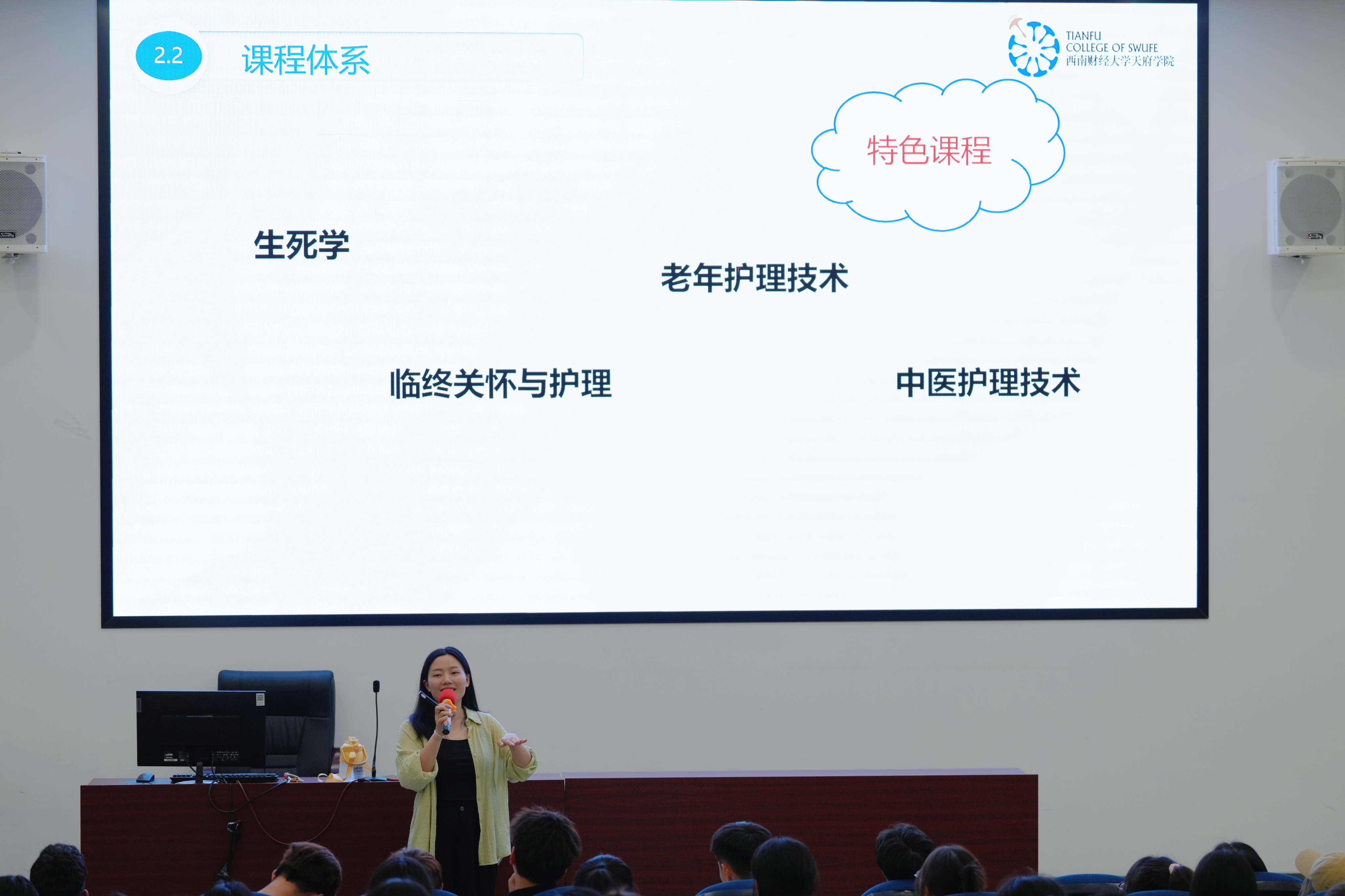 2.2 课程体系

TIANFU
COLLEGE OF SWUFE
西南财经大学天府学院

特色课程

生死学

老年护理技术

临终关怀与护理

中医护理技术